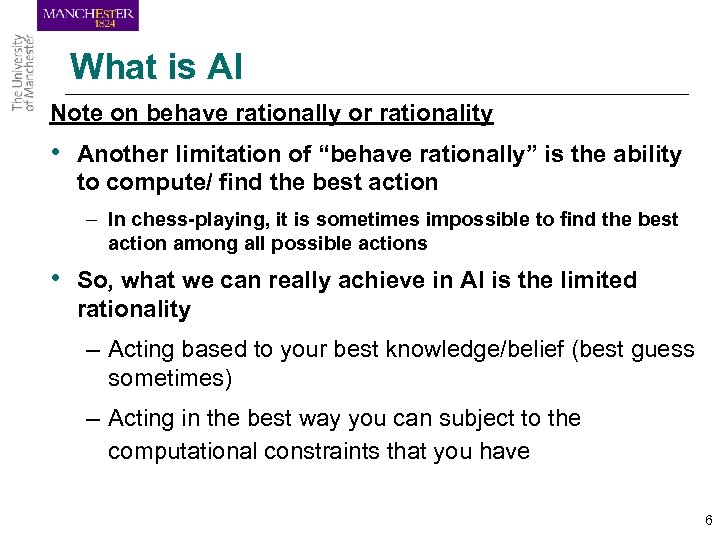 MANCHESTER
1824

The University of Manchester

What is AI

Note on behave rationally or rationality

• Another limitation of “behave rationally” is the ability to compute/ find the best action

– In chess-playing, it is sometimes impossible to find the best action among all possible actions

• So, what we can really achieve in AI is the limited rationality

– Acting based to your best knowledge/belief (best guess sometimes)

– Acting in the best way you can subject to the computational constraints that you have

6